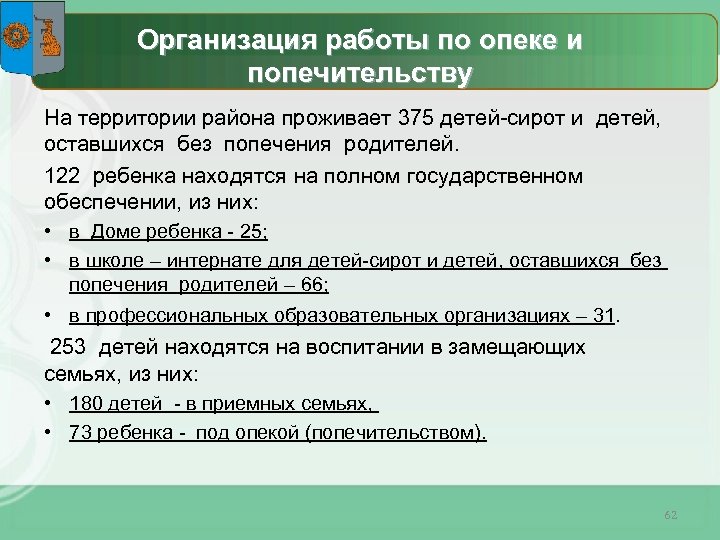 Организация работы по опеке и попечительству

На территории района проживает 375 детей-сирот и детей, оставшихся без попечения родителей.

122 ребенка находятся на полном государственном обеспечении, из них:

• в Доме ребенка - 25;
• в школе – интернате для детей-сирот и детей, оставшихся без попечения родителей – 66;
• в профессиональных образовательных организациях – 31.

253 детей находятся на воспитании в замещающих семьях, из них:

• 180 детей - в приемных семьях,
• 73 ребенка - под опекой (попечительством).

62